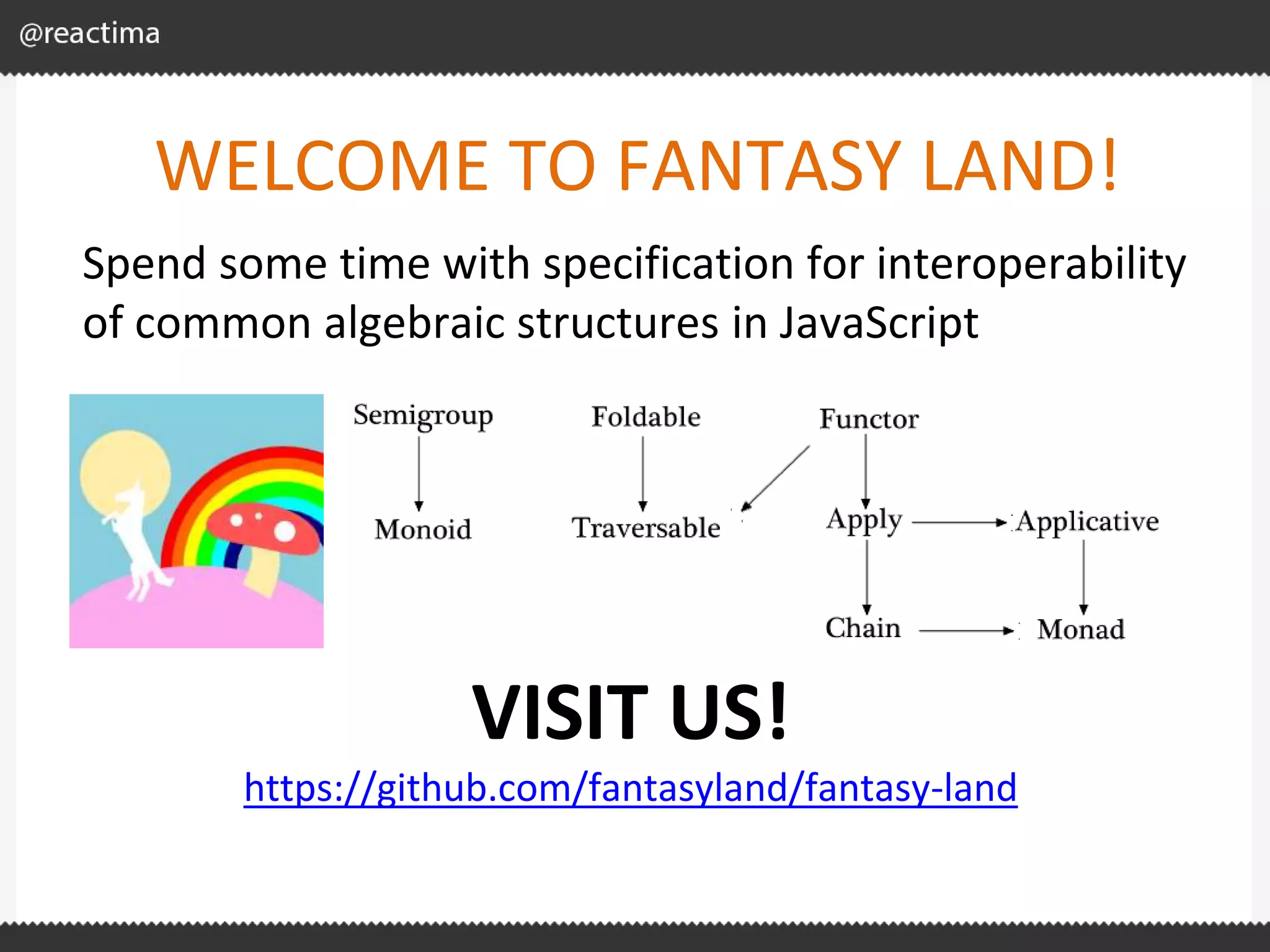 @reactima

WELCOME TO FANTASY LAND!

Spend some time with specification for interoperability of common algebraic structures in JavaScript

Semigroup
Monoid
Foldable
Traversable
Functor
Apply
Applicative
Chain
Monad

VISIT US!

https://github.com/fantasyland/fantasy-land